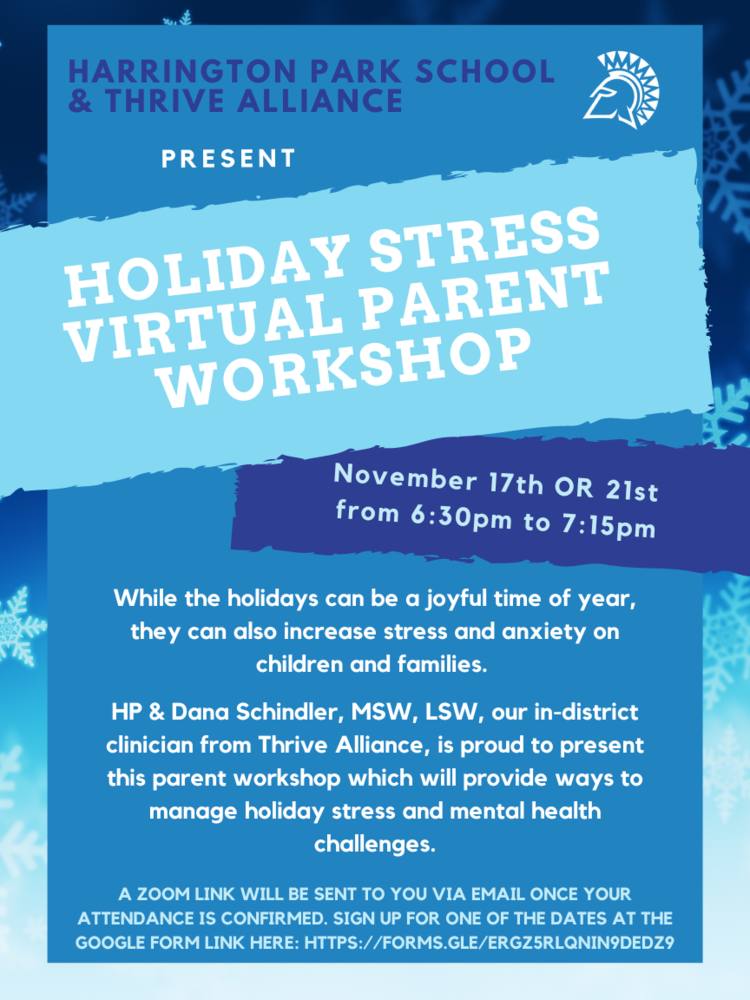 HARRINGTON PARK SCHOOL & THRIVE ALLIANCE

PRESENT

HOLIDAY STRESS VIRTUAL PARENT WORKSHOP

November 17th OR 21st from 6:30pm to 7:15pm

While the holidays can be a joyful time of year, they can also increase stress and anxiety on children and families.

HP & Dana Schindler, MSW, LSW, our in-district clinician from Thrive Alliance, is proud to present this parent workshop which will provide ways to manage holiday stress and mental health challenges.

A ZOOM LINK WILL BE SENT TO YOU VIA EMAIL ONCE YOUR ATTENDANCE IS CONFIRMED. SIGN UP FOR ONE OF THE DATES AT THE GOOGLE FORM LINK HERE: HTTPS://FORMS.GLE/ERGZ5RLQNIN9DEDZ9